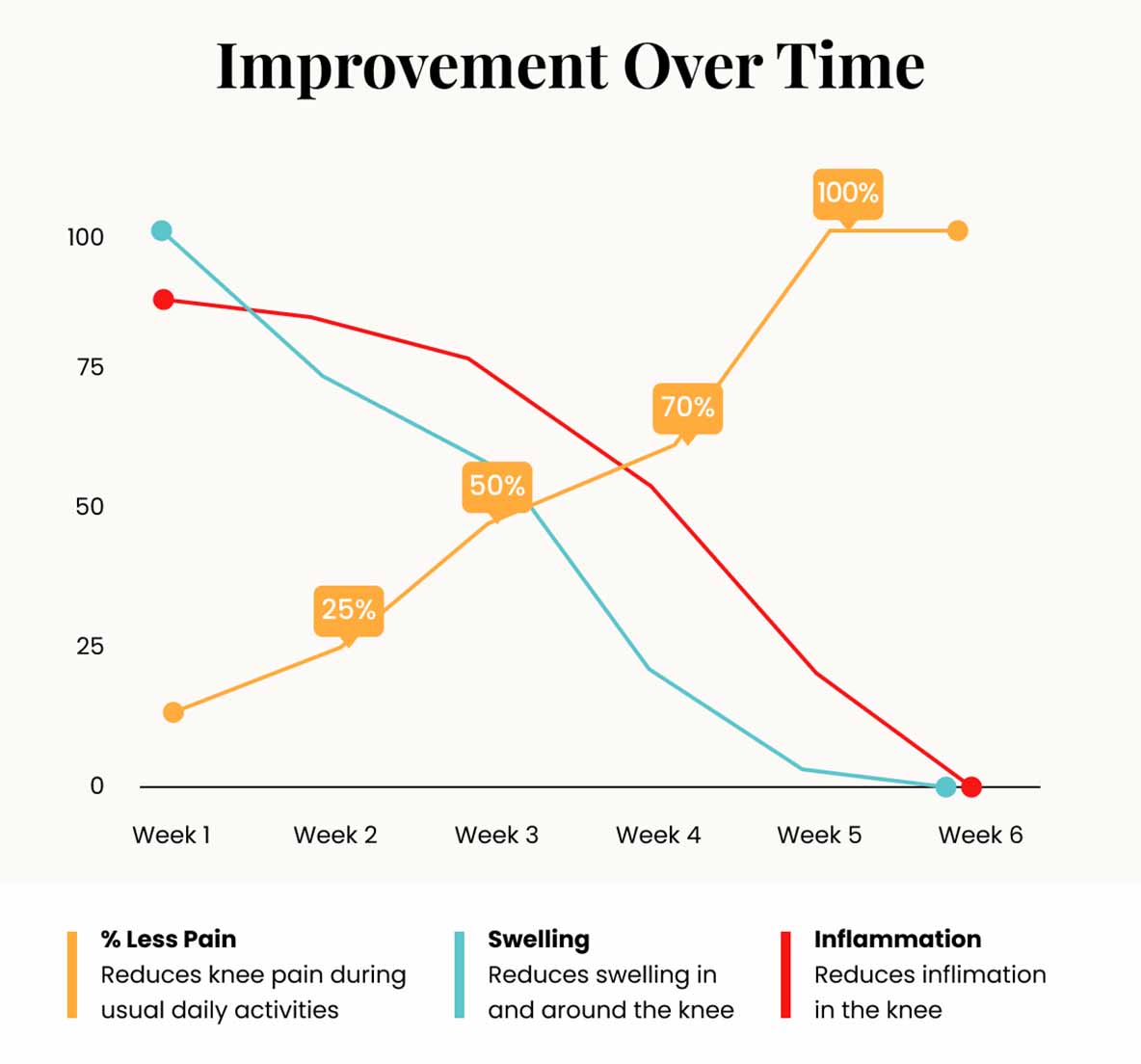 Improvement Over Time

100
75
50
25
0

100%
70%
50%
25%

Week 1 Week 2 Week 3 Week 4 Week 5 Week 6

% Less Pain
Reduces knee pain during usual daily activities

Swelling
Reduces swelling in and around the knee

Inflammation
Reduces inflimation in the knee